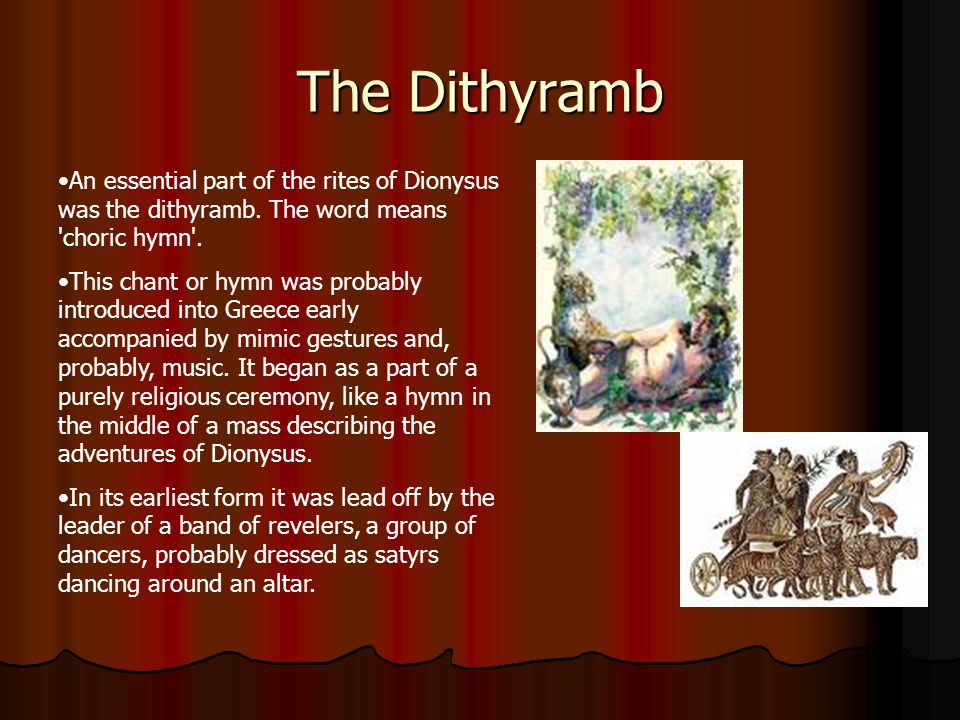 The Dithyramb

•An essential part of the rites of Dionysus was the dithyramb. The word means 'choric hymn'.

•This chant or hymn was probably introduced into Greece early accompanied by mimic gestures and, probably, music. It began as a part of a purely religious ceremony, like a hymn in the middle of a mass describing the adventures of Dionysus.

•In its earliest form it was lead off by the leader of a band of revelers, a group of dancers, probably dressed as satyrs dancing around an altar.